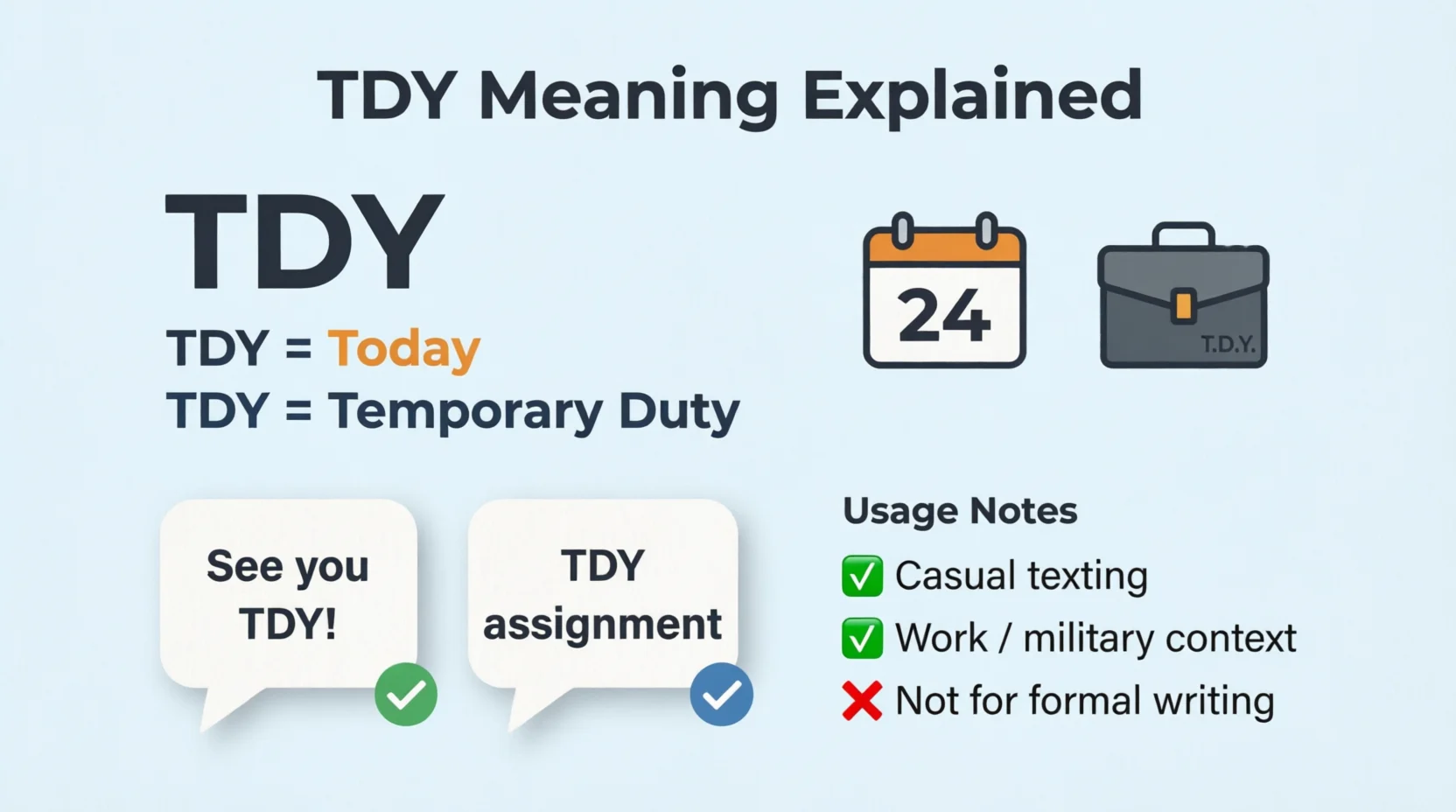 TDY Meaning Explained

TDY

TDY = Today
TDY = Temporary Duty

24

T.D.Y.

See you TDY!

TDY assignment

Usage Notes

✅ Casual texting
✅ Work / military context
❌ Not for formal writing